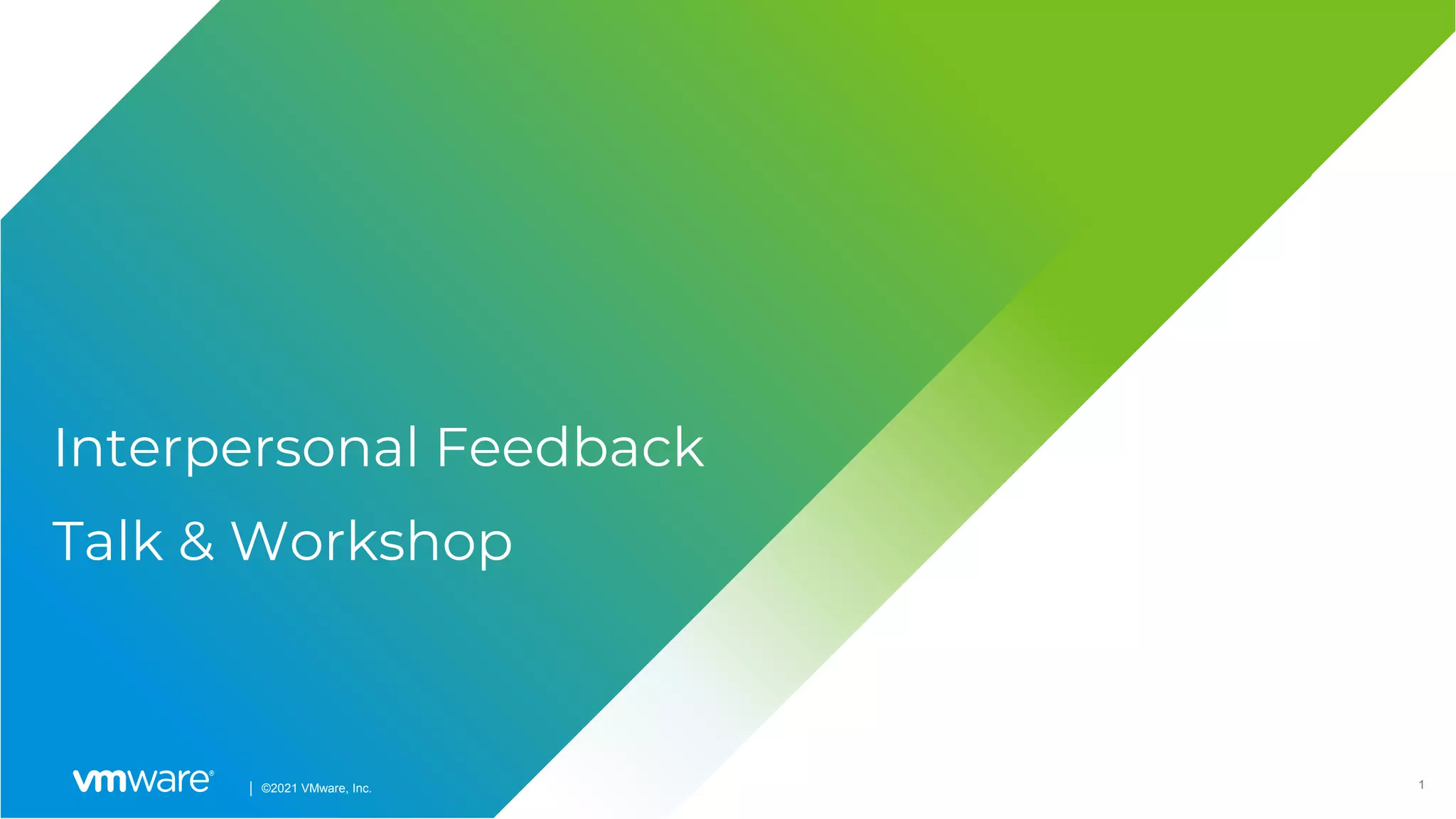 Interpersonal Feedback

Talk & Workshop

vmware® | ©2021 VMware, Inc.

1